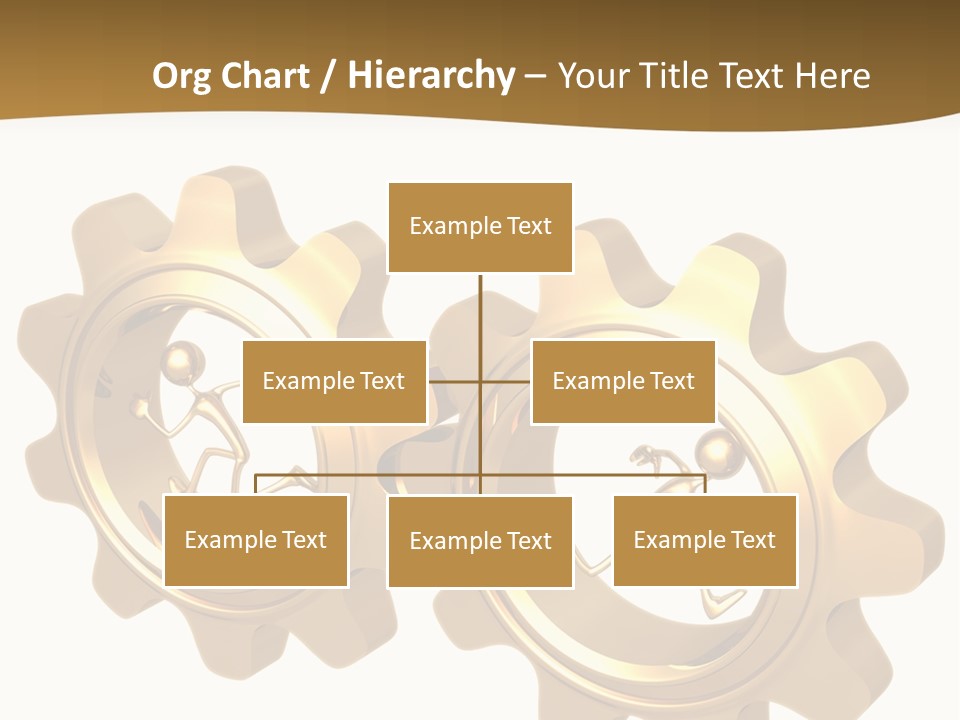 Org Chart / Hierarchy – Your Title Text Here

Example Text

Example Text

Example Text

Example Text

Example Text

Example Text